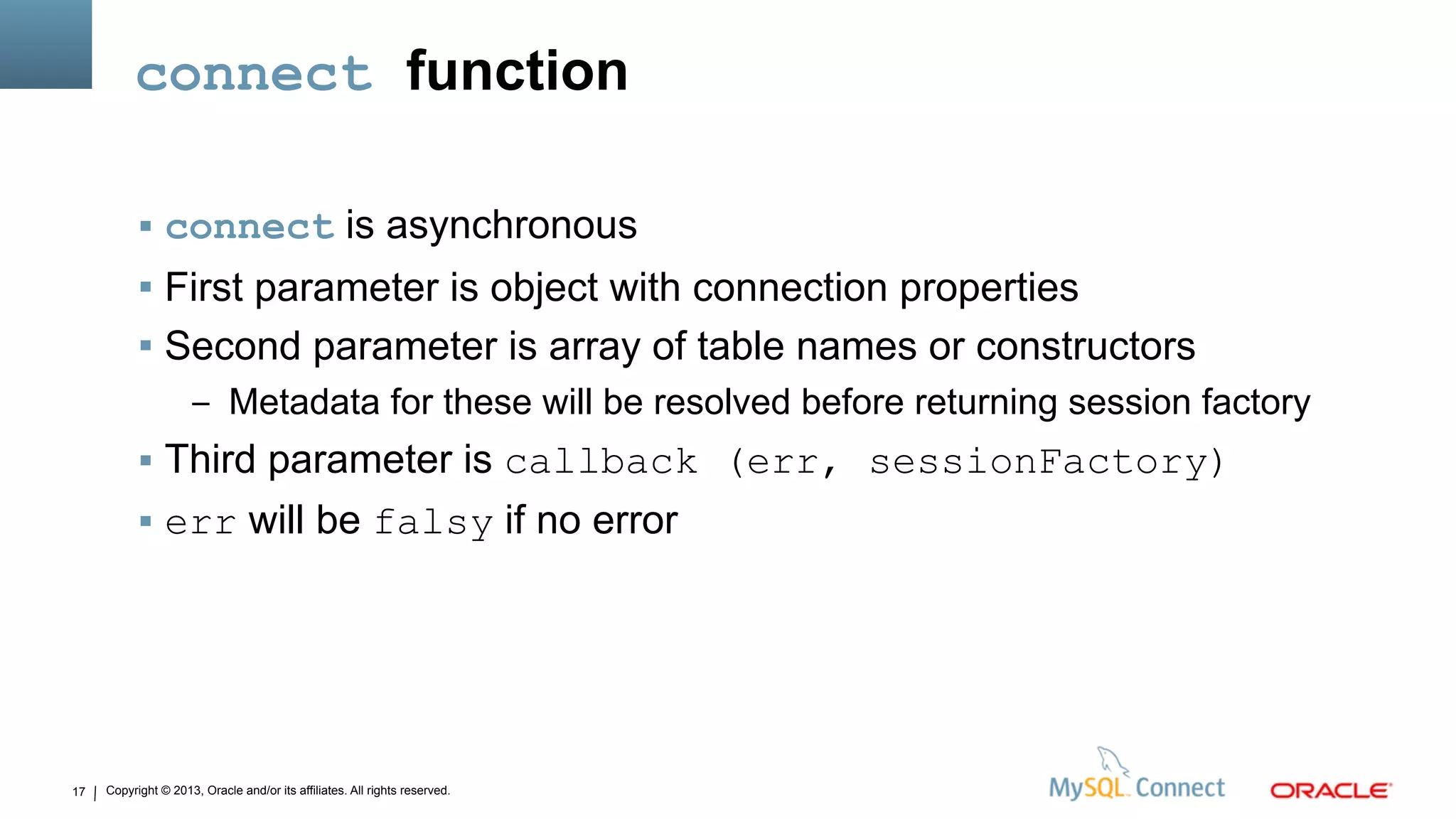 connect function

▪ connect is asynchronous
▪ First parameter is object with connection properties
▪ Second parameter is array of table names or constructors
– Metadata for these will be resolved before returning session factory
▪ Third parameter is callback (err, sessionFactory)
▪ err will be falsy if no error

17 | Copyright © 2013, Oracle and/or its affiliates. All rights reserved.

MySQL Connect ORACLE